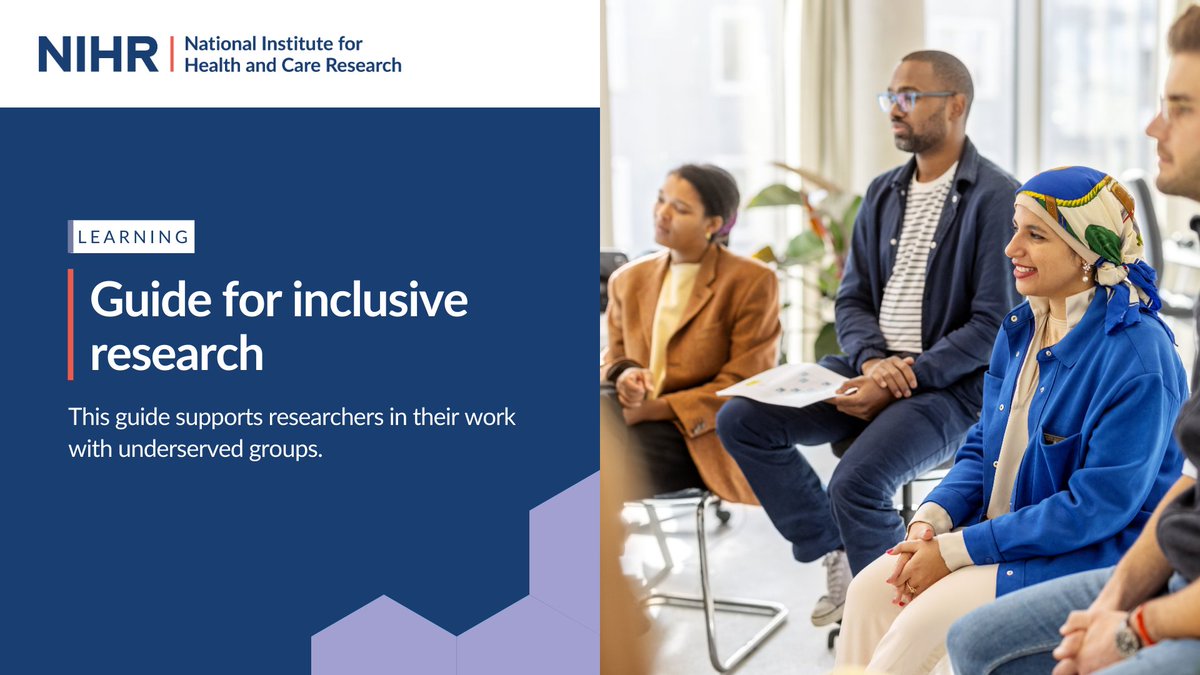 NIHR | National Institute for Health and Care Research

LEARNING

Guide for inclusive research

This guide supports researchers in their work with underserved groups.